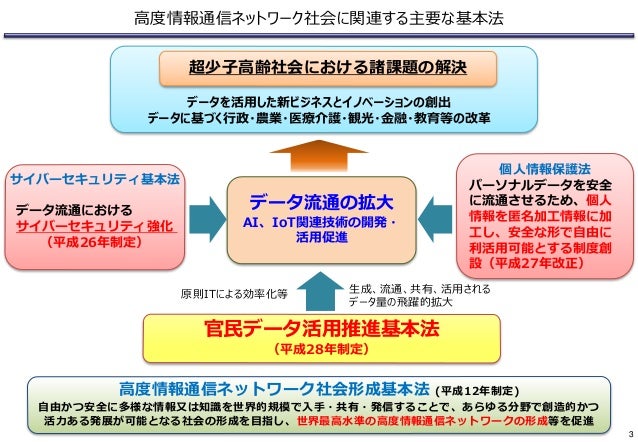 高度情報通信ネットワーク社会に関連する主要な基本法

超少子高齢社会における諸課題の解決

データを活用した新ビジネスとイノベーションの創出
データに基づく行政・農業・医療介護・観光・金融・教育等の改革

サイバーセキュリティ基本法

データ流通における
サイバーセキュリティ強化
（平成26年制定）

データ流通の拡大
AI、IoT関連技術の開発・活用促進

個人情報保護法

パーソナルデータを安全に流通させるため、個人情報を匿名加工情報に加工し、安全な形で自由に利活用可能とする制度創設（平成27年改正）

原則ITによる効率化等

生成、流通、共有、活用されるデータ量の飛躍的拡大

官民データ活用推進基本法
（平成28年制定）

高度情報通信ネットワーク社会形成基本法（平成12年制定）
自由かつ安全に多様な情報又は知識を世界的規模で入手・共有・発信することで、あらゆる分野で創造的かつ活力ある発展が可能となる社会の形成を目指し、世界最高水準の高度情報通信ネットワークの形成等を促進

3